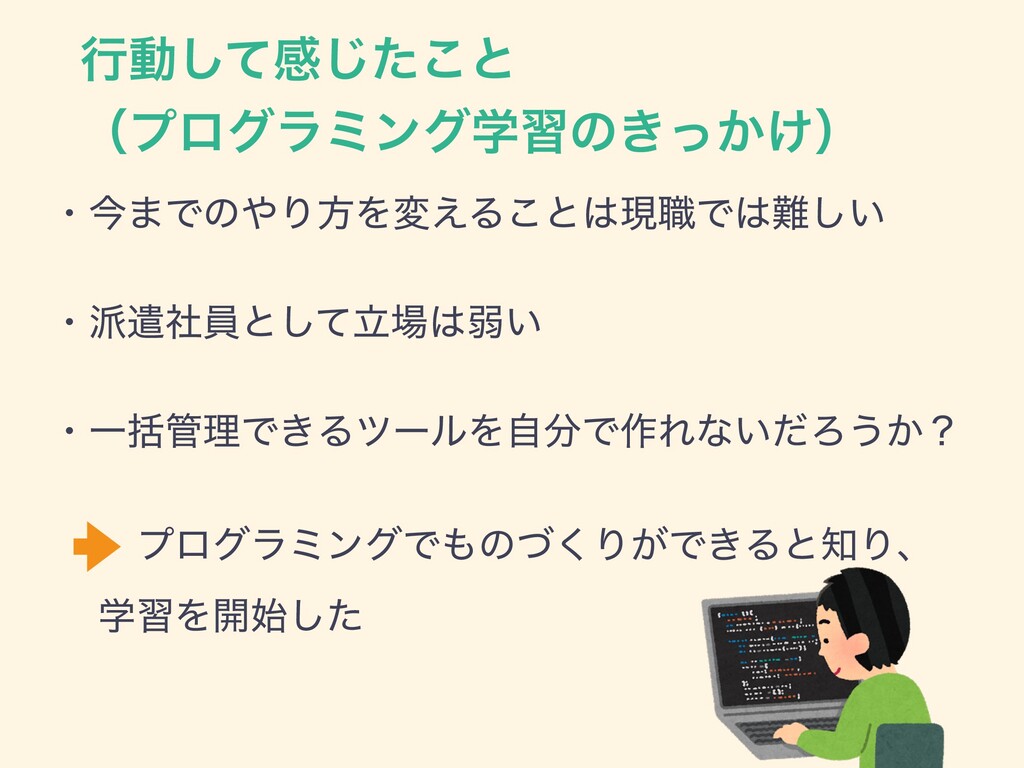 行動して感じたこと
（プログラミング学習のきっかけ）

・今までのやり方を変えることは現職では難しい

・派遣社員として立場は弱い

・一括管理できるツールを自分で作れないだろうか？

プログラミングでものづくりができると知り、学習を開始した